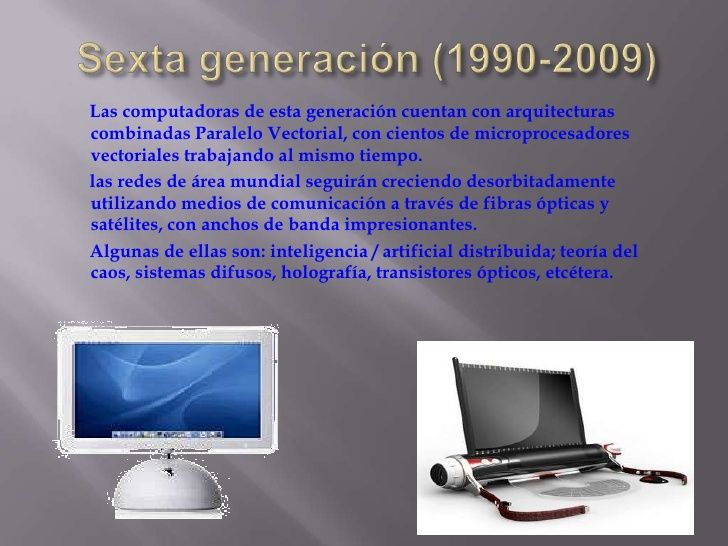 Sexta generación (1990-2009)

Las computadoras de esta generación cuentan con arquitecturas combinadas Paralelo Vectorial, con cientos de microprocesadores vectoriales trabajando al mismo tiempo.

las redes de área mundial seguirán creciendo desorbitadamente utilizando medios de comunicación a través de fibras ópticas y satélites, con anchos de banda impresionantes.

Algunas de ellas son: inteligencia / artificial distribuida; teoría del caos, sistemas difusos, holografía, transistores ópticos, etcétera.